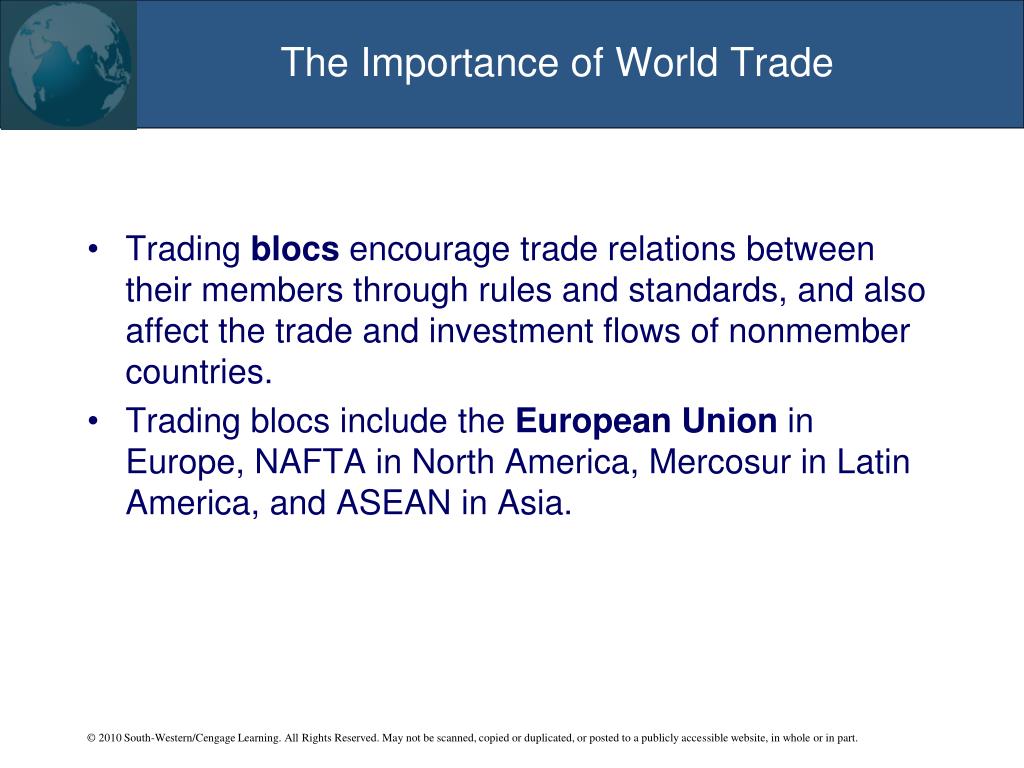 The Importance of World Trade

• Trading blocs encourage trade relations between their members through rules and standards, and also affect the trade and investment flows of nonmember countries.

• Trading blocs include the European Union in Europe, NAFTA in North America, Mercosur in Latin America, and ASEAN in Asia.

© 2010 South-Western/Cengage Learning. All Rights Reserved. May not be scanned, copied or duplicated, or posted to a publicly accessible website, in whole or in part.